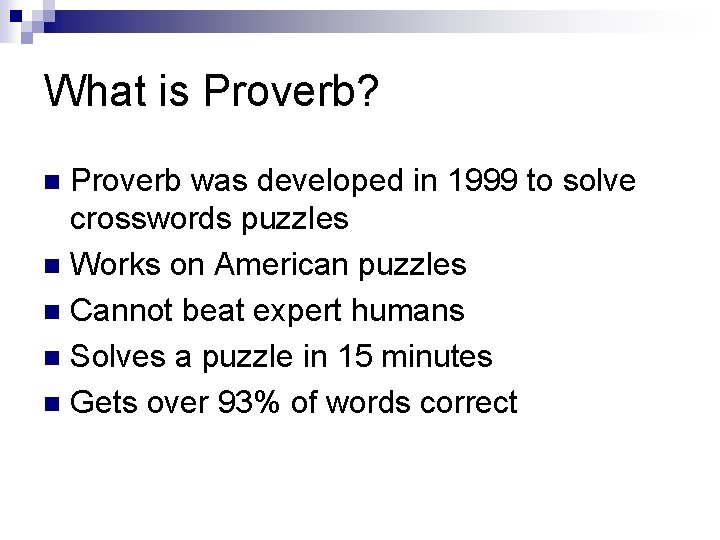 What is Proverb?

■ Proverb was developed in 1999 to solve crosswords puzzles
■ Works on American puzzles
■ Cannot beat expert humans
■ Solves a puzzle in 15 minutes
■ Gets over 93% of words correct